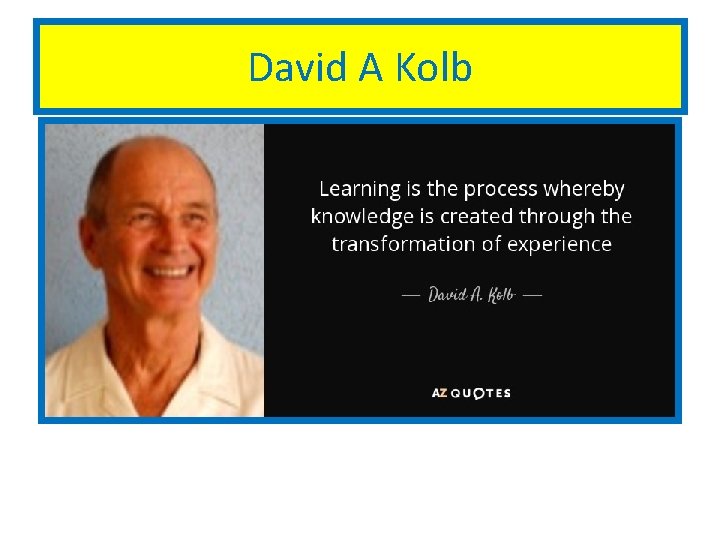 David A Kolb

Learning is the process whereby knowledge is created through the transformation of experience

— David A. Kolb —

AZ QUOTES